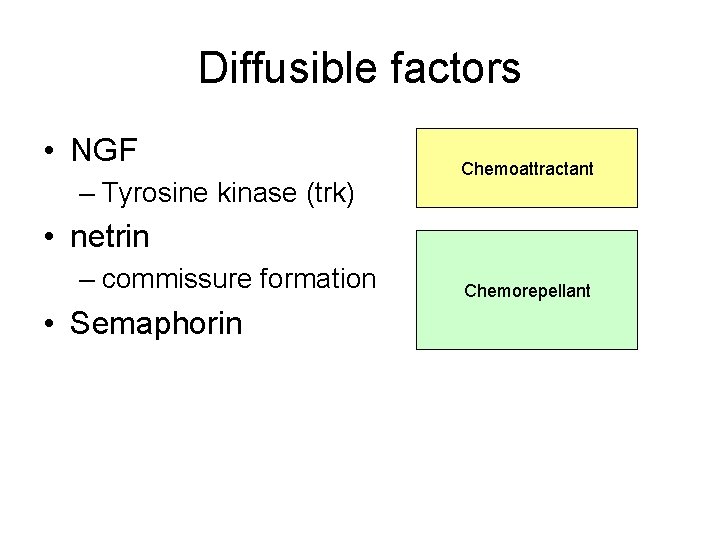 Diffusible factors

• NGF
– Tyrosine kinase (trk)
• netrin
– commissure formation
• Semaphorin

Chemoattractant

Chemorepellant